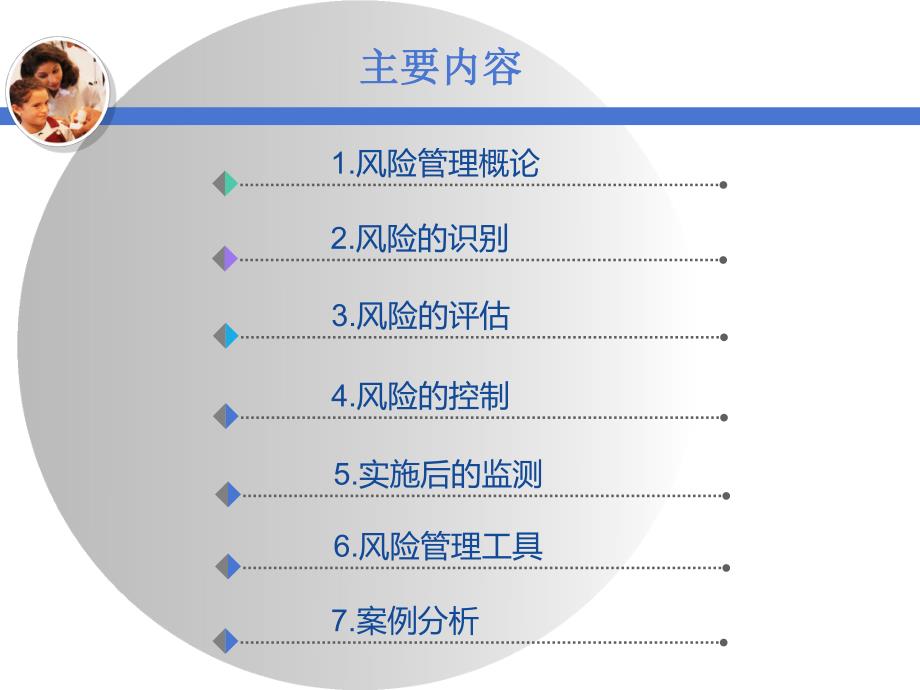 主要内容

1.风险管理概论

2.风险的识别

3.风险的评估

4.风险的控制

5.实施后的监测

6.风险管理工具

7.案例分析